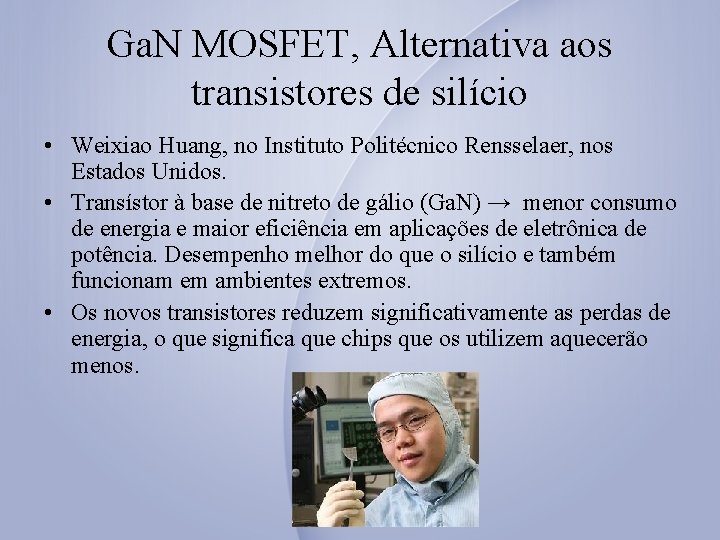 GaN MOSFET, Alternativa aos transistores de silício

• Weixiao Huang, no Instituto Politécnico Rensselaer, nos Estados Unidos.
• Transístor à base de nitreto de gálio (GaN) → menor consumo de energia e maior eficiência em aplicações de eletrônica de potência. Desempenho melhor do que o silício e também funcionam em ambientes extremos.
• Os novos transistores reduzem significativamente as perdas de energia, o que significa que chips que os utilizem aquecerão menos.